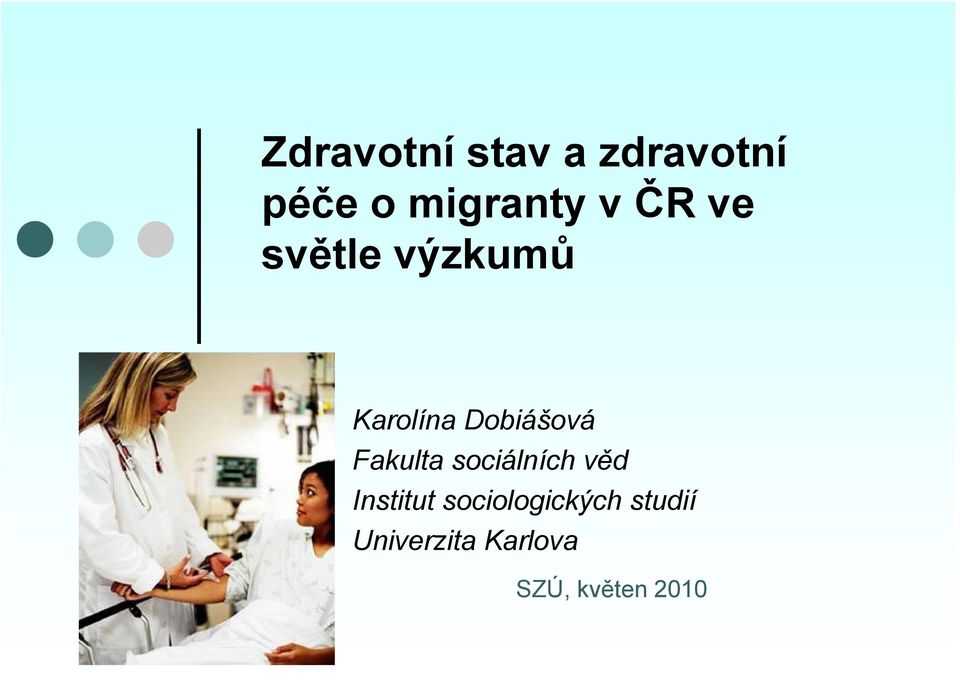 Zdravotní stav a zdravotní péče o migranty v ČR ve světle výzkumů

Karolína Dobiášová
Fakulta sociálních věd
Institut sociologických studií
Univerzita Karlova

SZÚ, květen 2010